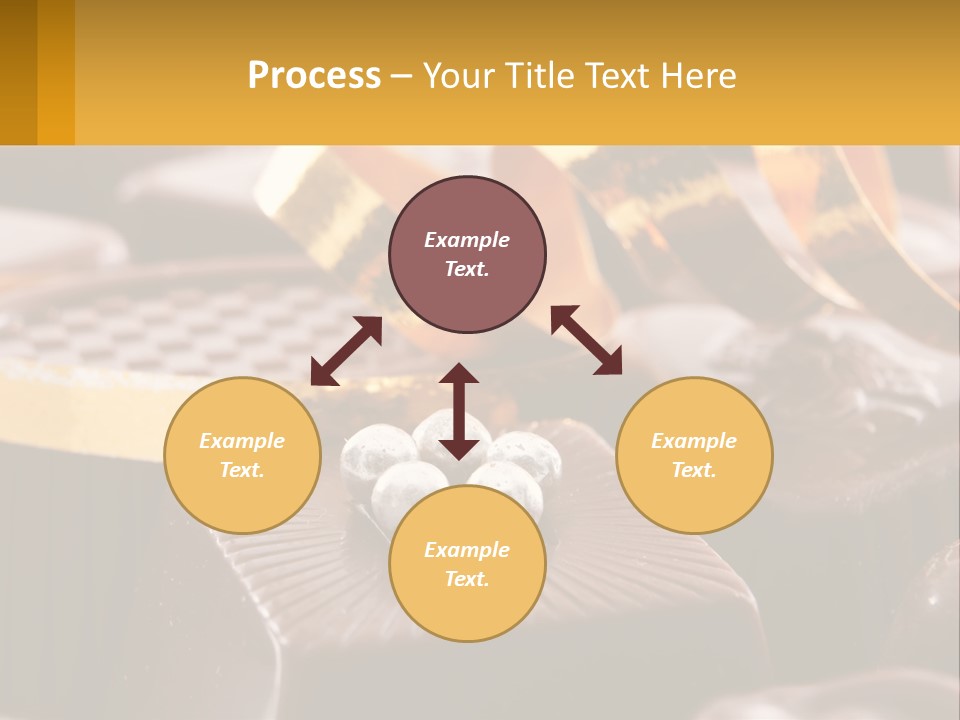 Process – Your Title Text Here

Example Text.

Example Text.

Example Text.

Example Text.